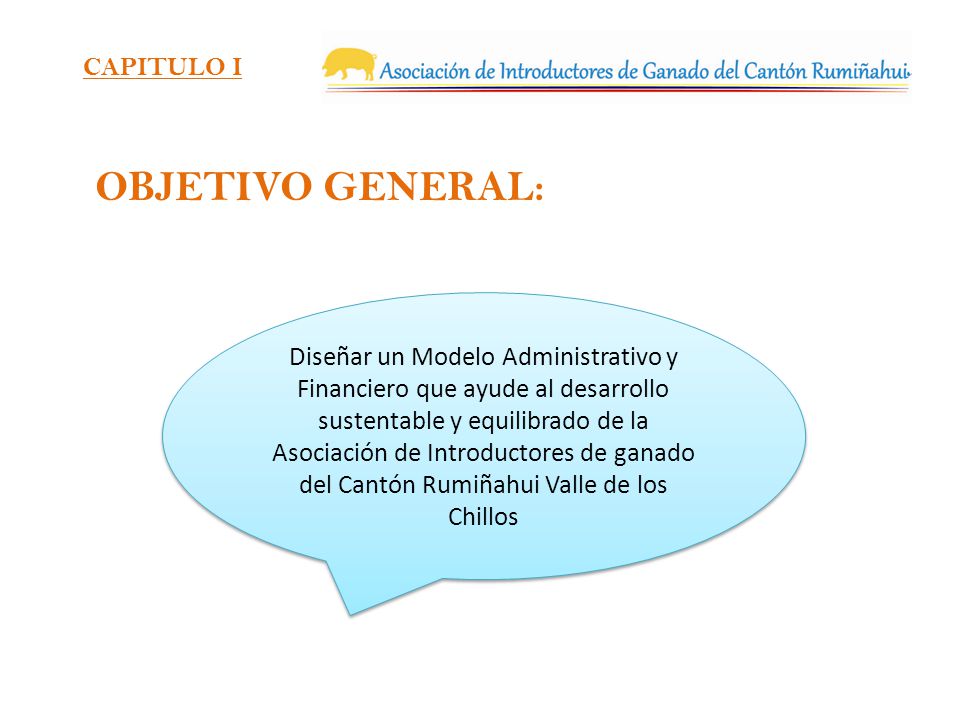 CAPITULO I

Asociación de Introductores de Ganado del Cantón Rumiñahui

OBJETIVO GENERAL:

Diseñar un Modelo Administrativo y Financiero que ayude al desarrollo sustentable y equilibrado de la Asociación de Introductores de ganado del Cantón Rumiñahui Valle de los Chillos